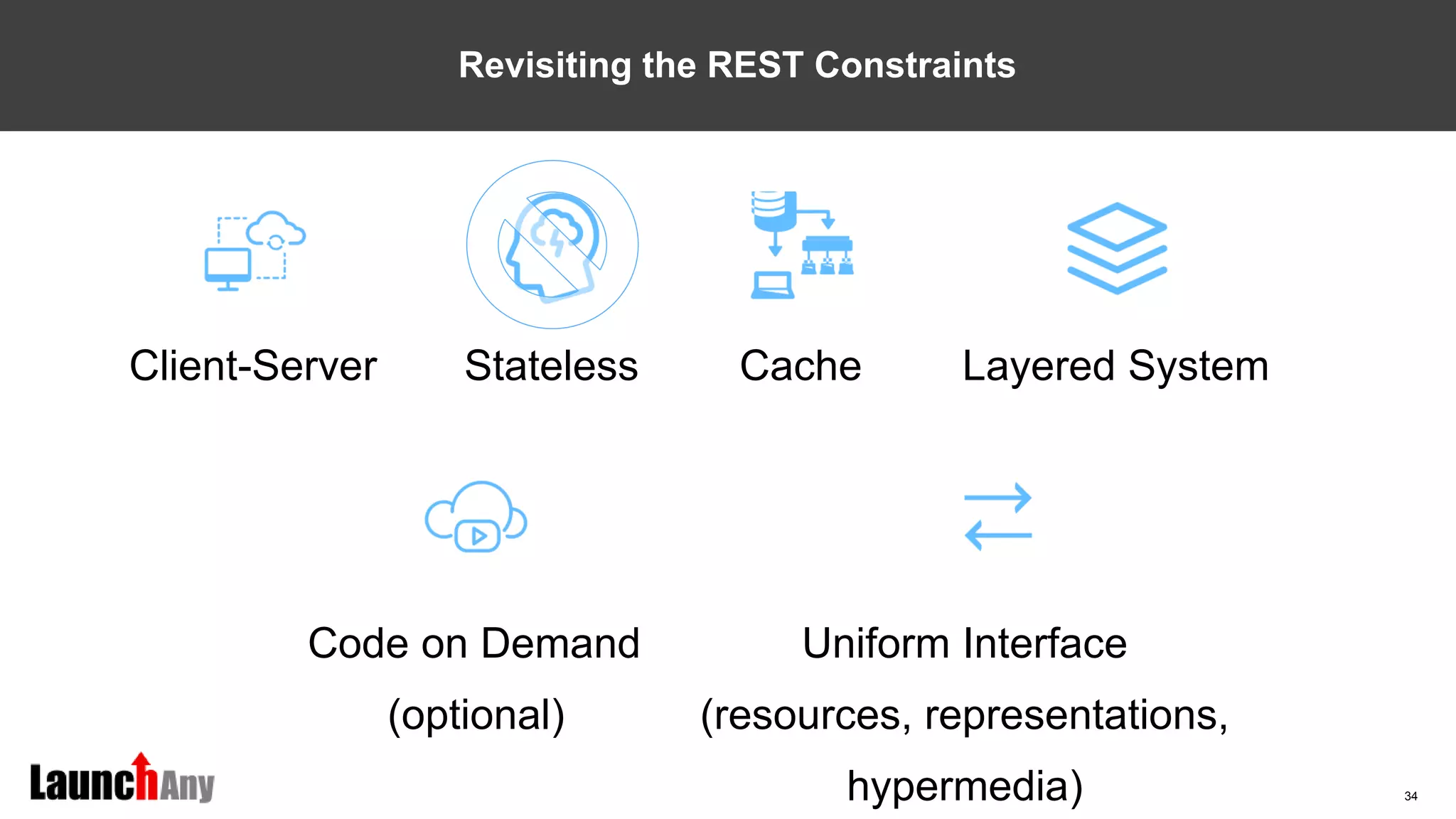 Revisiting the REST Constraints

Client-Server

Stateless

Cache

Layered System

Code on Demand (optional)

Uniform Interface (resources, representations, hypermedia)

LaunchAny

34